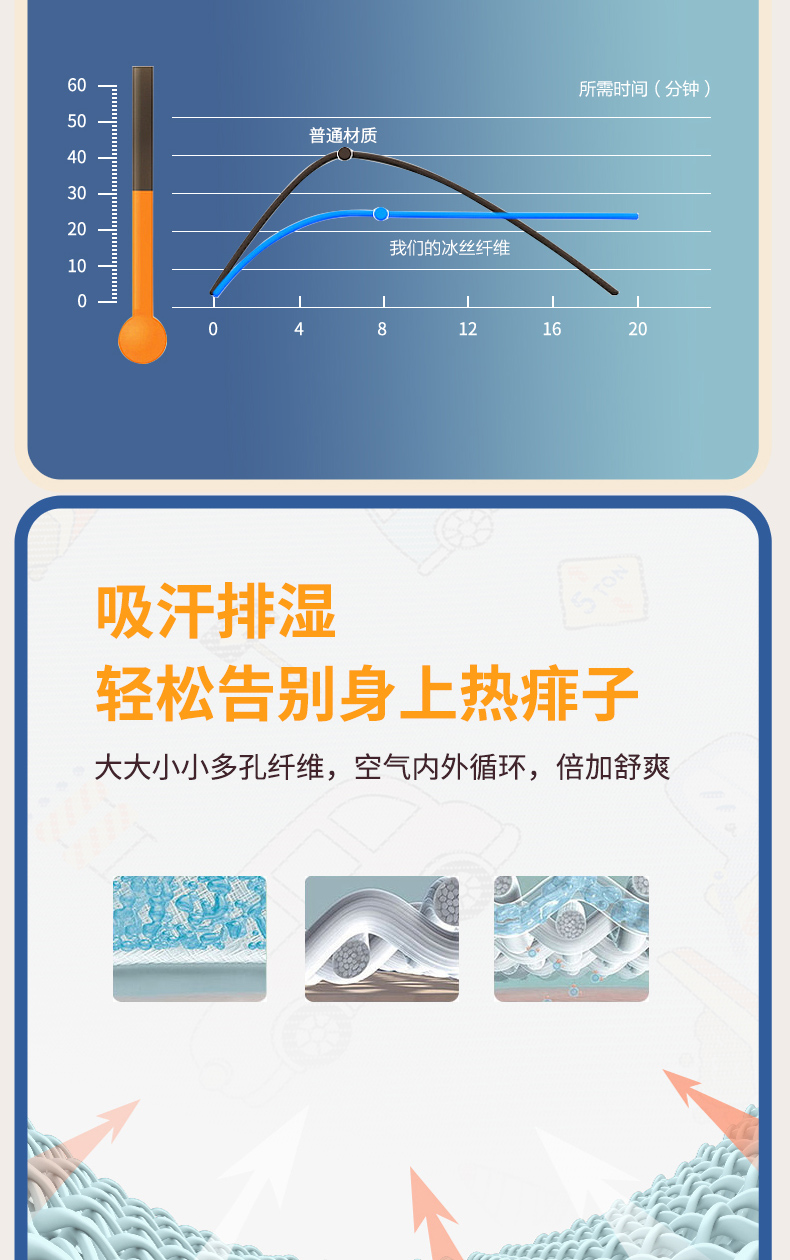 60
50
40
30
20
10
0

所需时间（分钟）

普通材质

我们的冰丝纤维

0 4 8 12 16 20

吸汗排湿
轻松告别身上热痱子

大大小小多孔纤维，空气内外循环，倍加舒爽